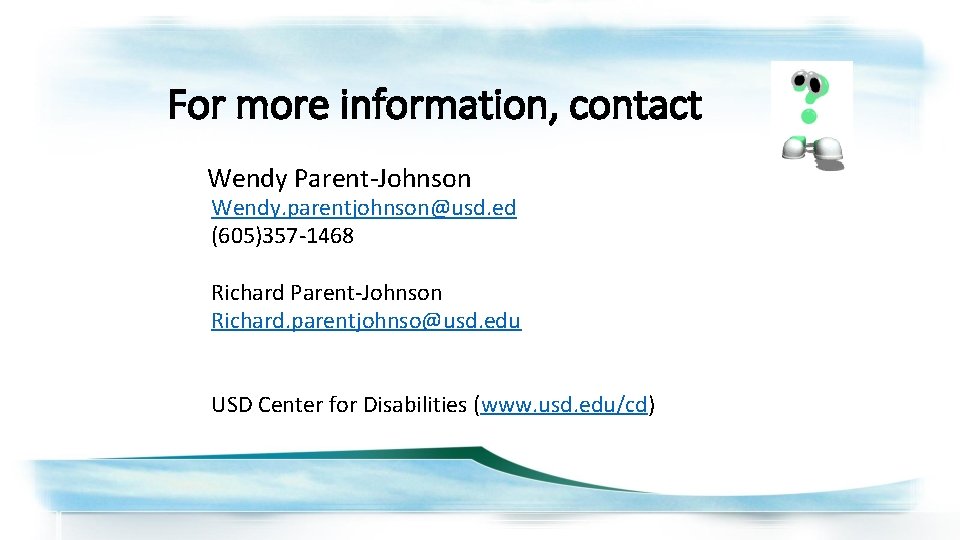 For more information, contact

Wendy Parent-Johnson
Wendy.parentjohnson@usd.ed
(605)357-1468

Richard Parent-Johnson
Richard.parentjohnso@usd.edu

USD Center for Disabilities (www.usd.edu/cd)